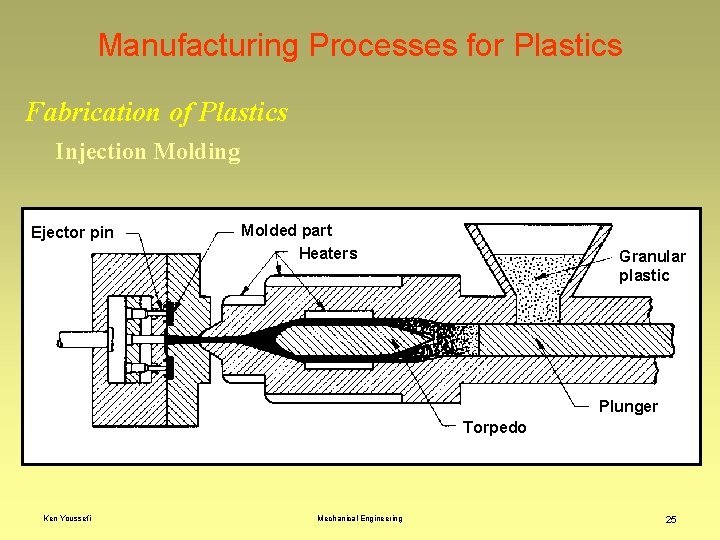 Manufacturing Processes for Plastics

Fabrication of Plastics

Injection Molding

Ejector pin

Molded part

Heaters

Granular plastic

Plunger

Torpedo

Ken Youssefi

Mechanical Engineering

25